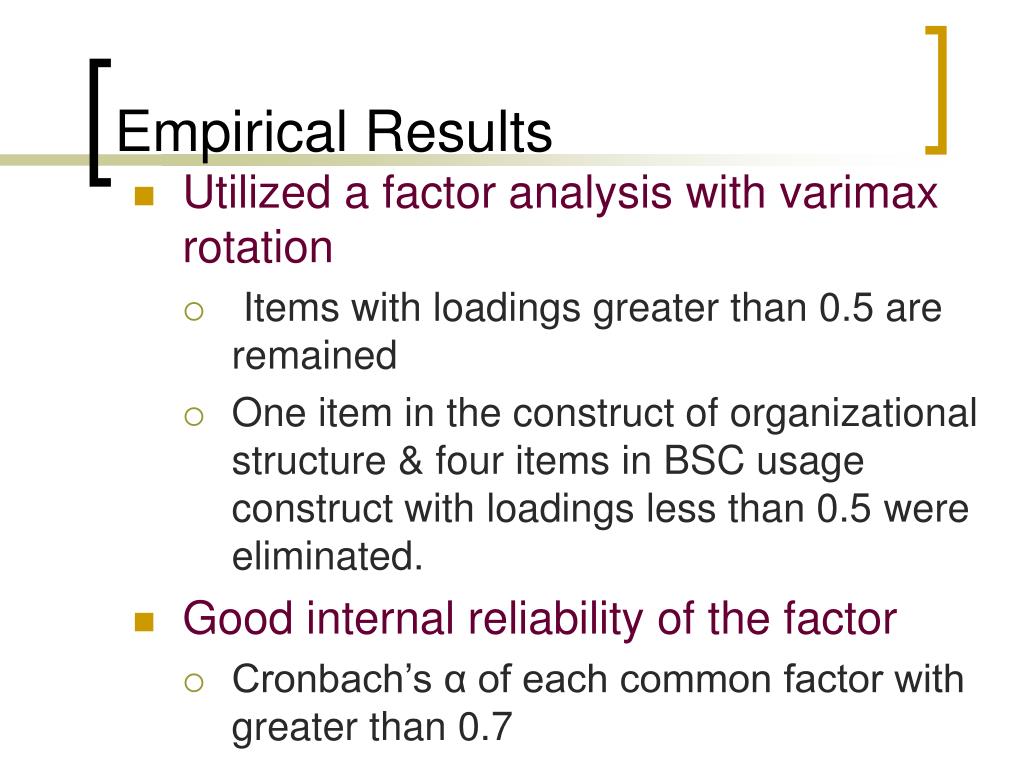 Empirical Results

Utilized a factor analysis with varimax rotation

Items with loadings greater than 0.5 are remained

One item in the construct of organizational structure & four items in BSC usage construct with loadings less than 0.5 were eliminated.

Good internal reliability of the factor

Cronbach's α of each common factor with greater than 0.7